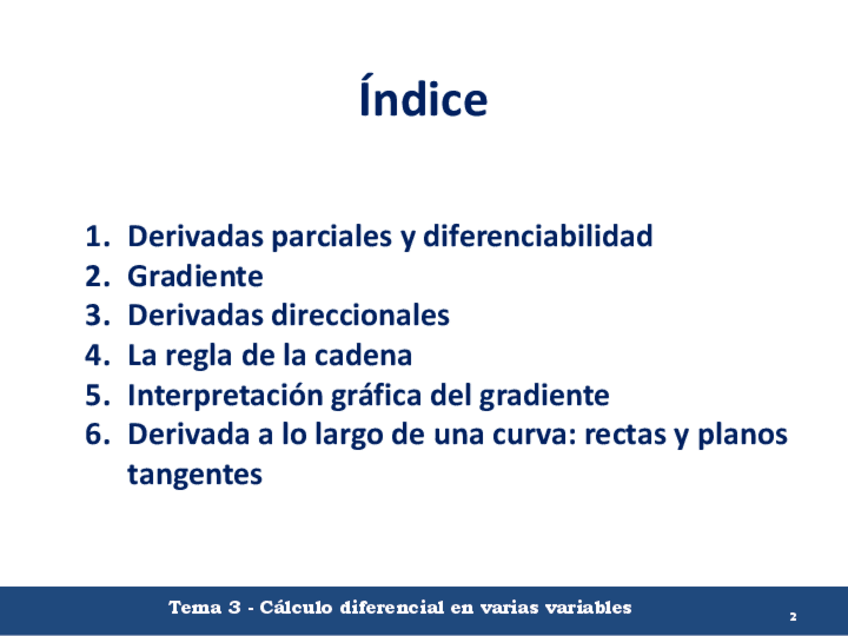 Índice

1. Derivadas parciales y diferenciabilidad
2. Gradiente
3. Derivadas direccionales
4. La regla de la cadena
5. Interpretación gráfica del gradiente
6. Derivada a lo largo de una curva: rectas y planos tangentes

Tema 3 - Cálculo diferencial en varias variables

2